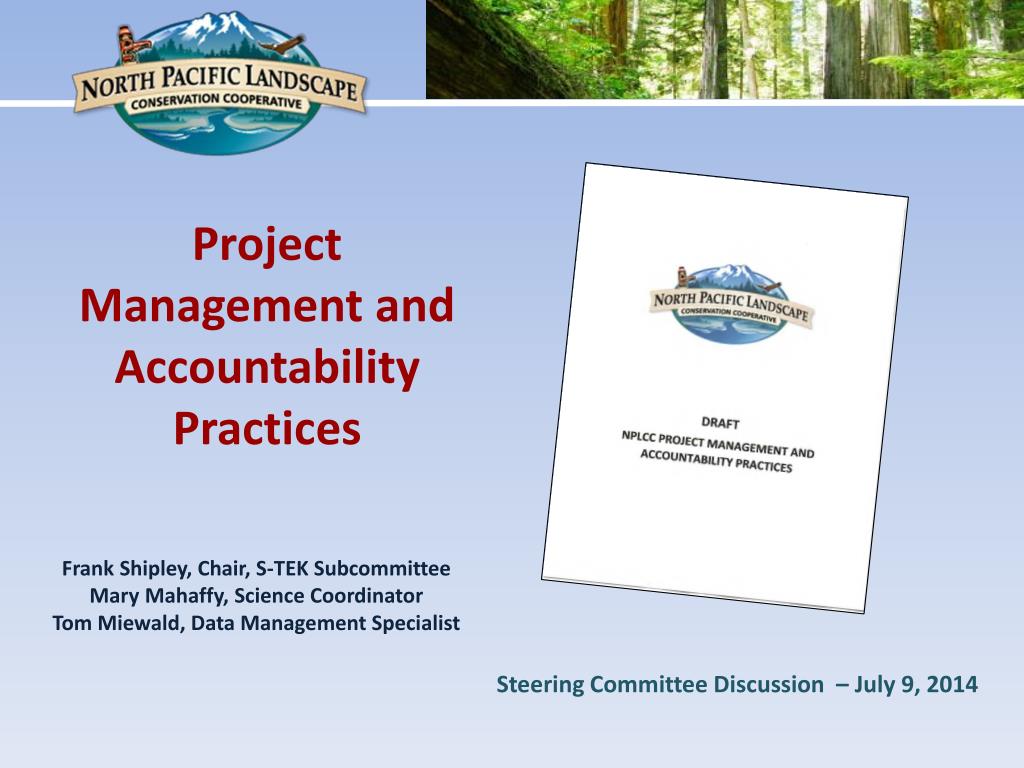 NORTH PACIFIC LANDSCAPE
CONSERVATION COOPERATIVE

Project Management and Accountability Practices

NORTH PACIFIC LANDSCAPE
CONSERVATION COOPERATIVE

DRAFT
NPLCC PROJECT MANAGEMENT AND ACCOUNTABILITY PRACTICES

Frank Shipley, Chair, S-TEK Subcommittee
Mary Mahaffy, Science Coordinator
Tom Miewald, Data Management Specialist

Steering Committee Discussion – July 9, 2014